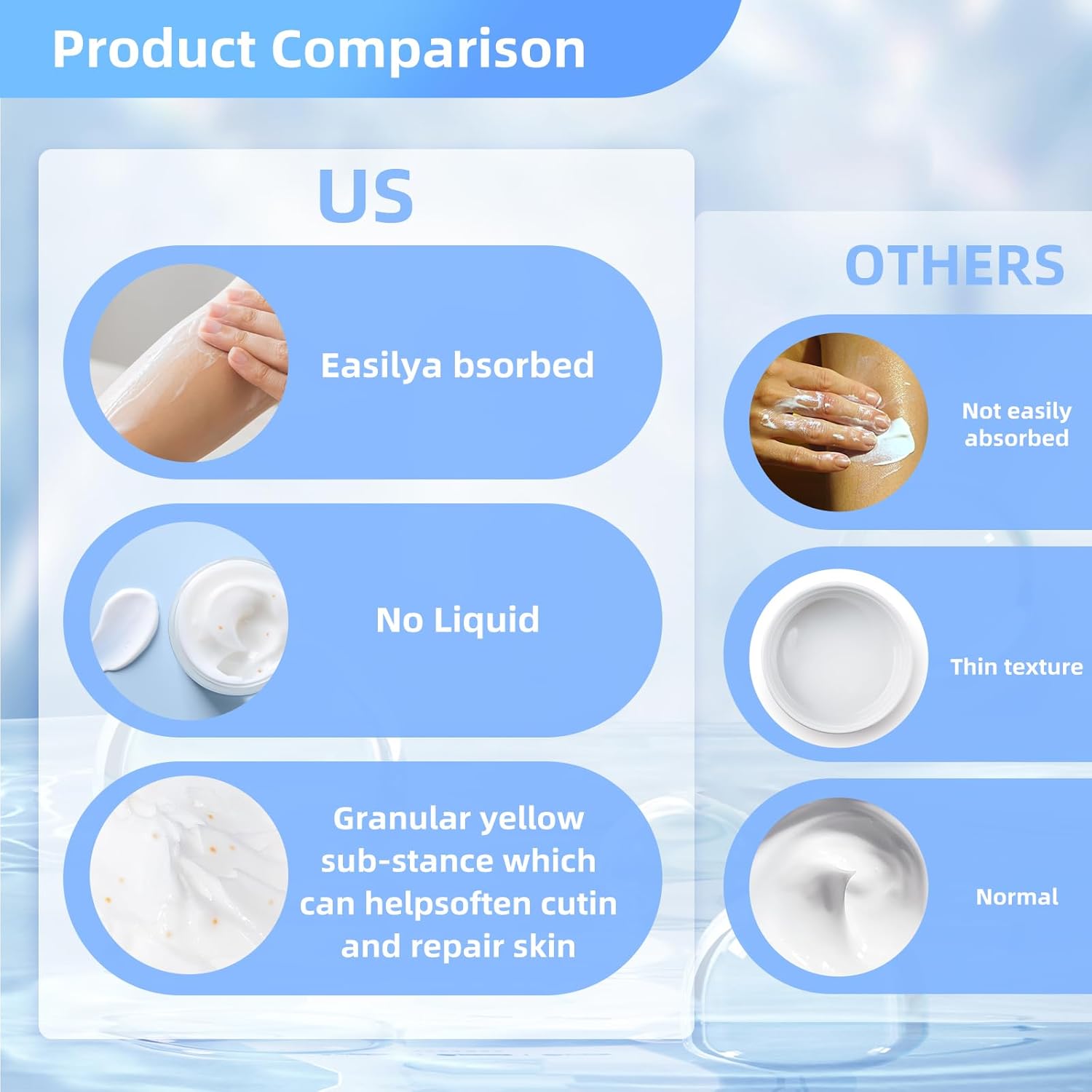 Product Comparison

US

Easilya bsorbed

No Liquid

Granular yellow sub-stance which can helpsoften cutin and repair skin

OTHERS

Not easily absorbed

Thin texture

Normal